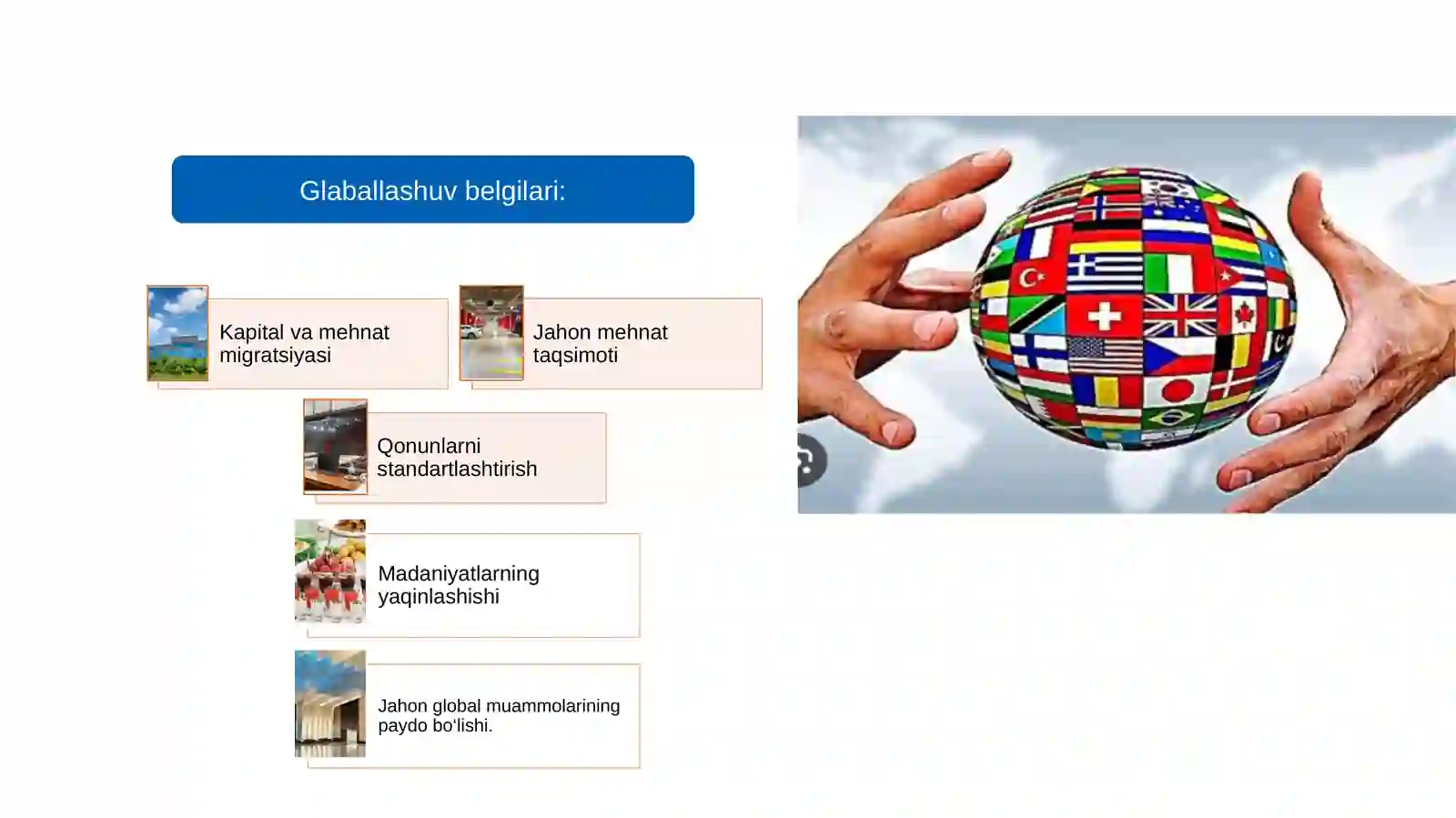 Glaballashuv belgilari:

Kapital va mehnat migratsiyasi

Jahon mehnat taqsimoti

Qonunlarni standartlashtirish

Madaniyatlarning yaqinlashishi

Jahon global muammolarining paydo bo‘lishi.